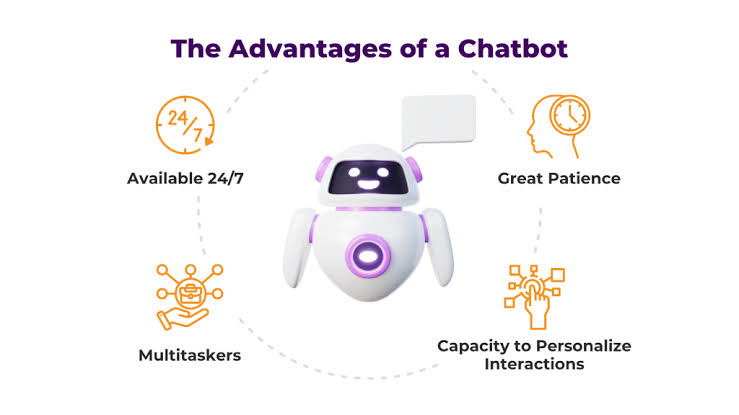 The Advantages of a Chatbot

24/7

Available 24/7

Great Patience

Multitaskers

Capacity to Personalize Interactions